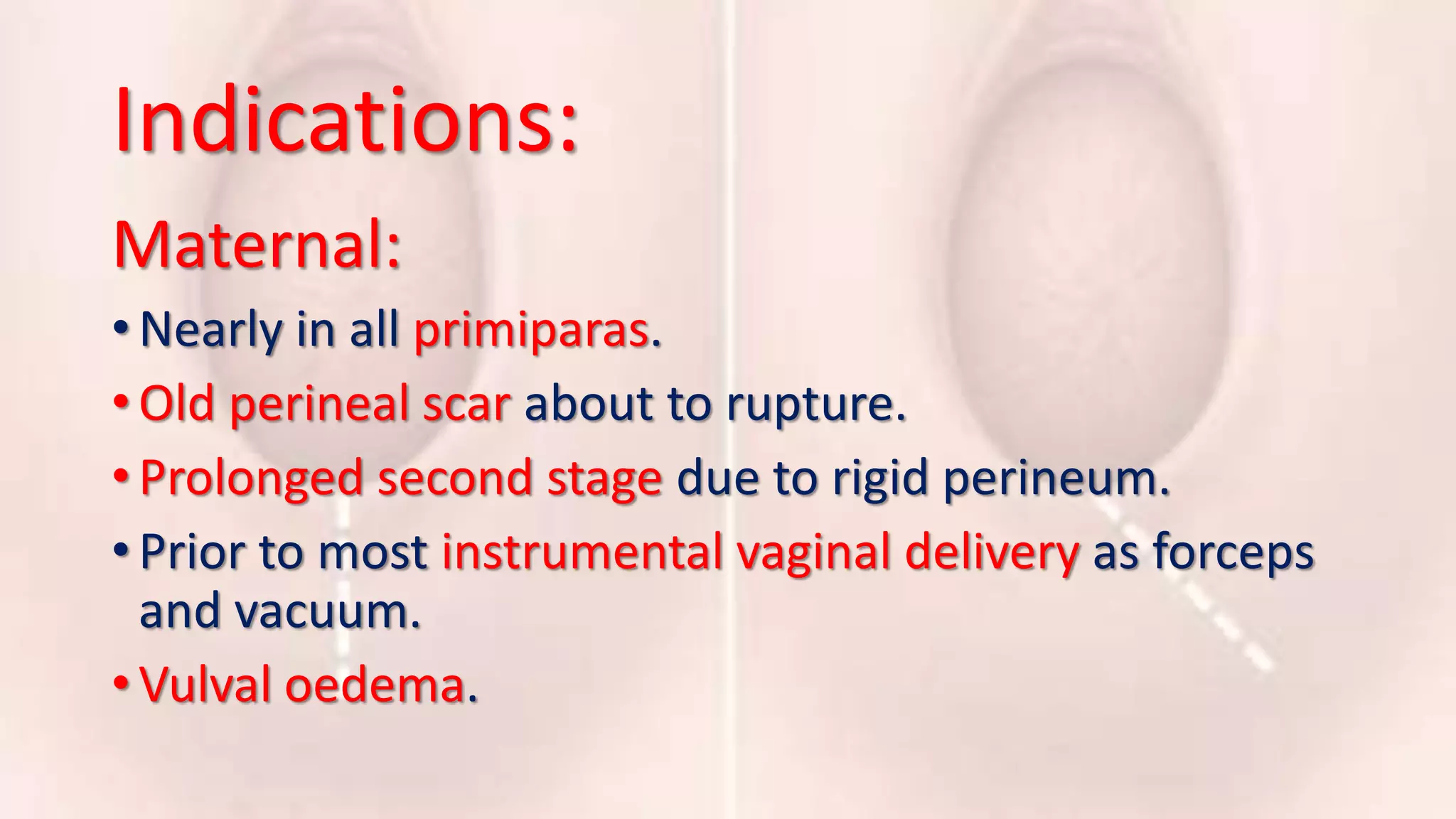 Indications:

Maternal:

• Nearly in all primiparas.
• Old perineal scar about to rupture.
• Prolonged second stage due to rigid perineum.
• Prior to most instrumental vaginal delivery as forceps and vacuum.
• Vulval oedema.